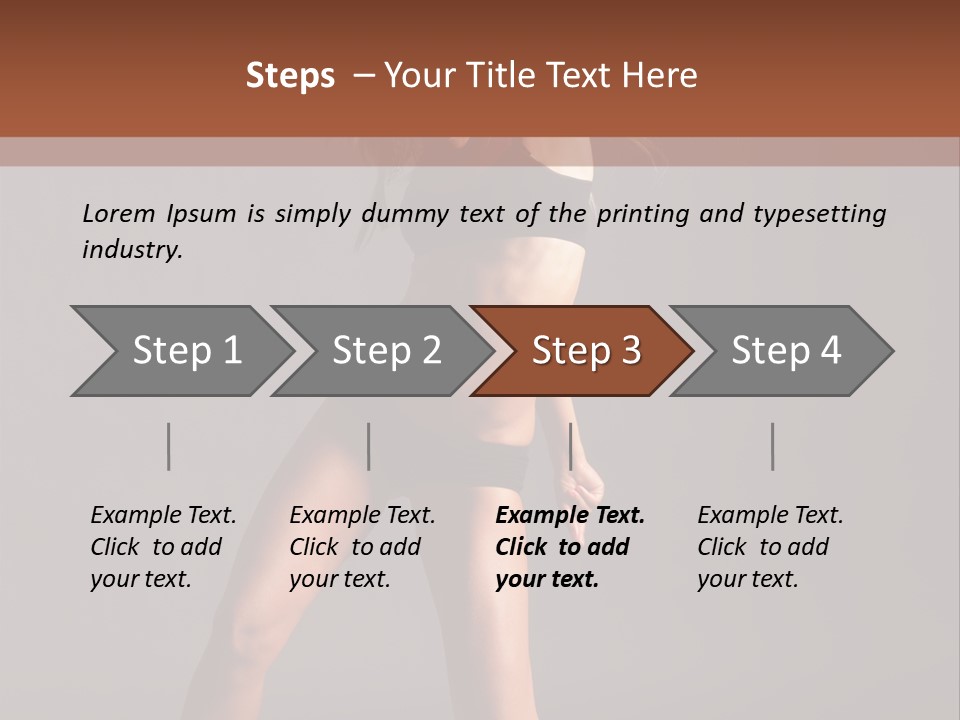 Steps – Your Title Text Here

Lorem Ipsum is simply dummy text of the printing and typesetting industry.

Step 1

Step 2

Step 3

Step 4

Example Text. Click to add your text.

Example Text. Click to add your text.

Example Text. Click to add your text.

Example Text. Click to add your text.